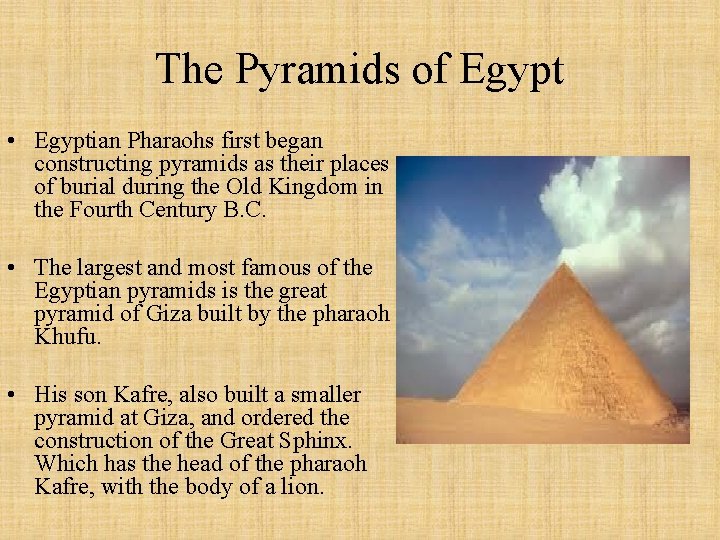 The Pyramids of Egypt

• Egyptian Pharaohs first began constructing pyramids as their places of burial during the Old Kingdom in the Fourth Century B.C.

• The largest and most famous of the Egyptian pyramids is the great pyramid of Giza built by the pharaoh Khufu.

• His son Kafre, also built a smaller pyramid at Giza, and ordered the construction of the Great Sphinx. Which has the head of the pharaoh Kafre, with the body of a lion.